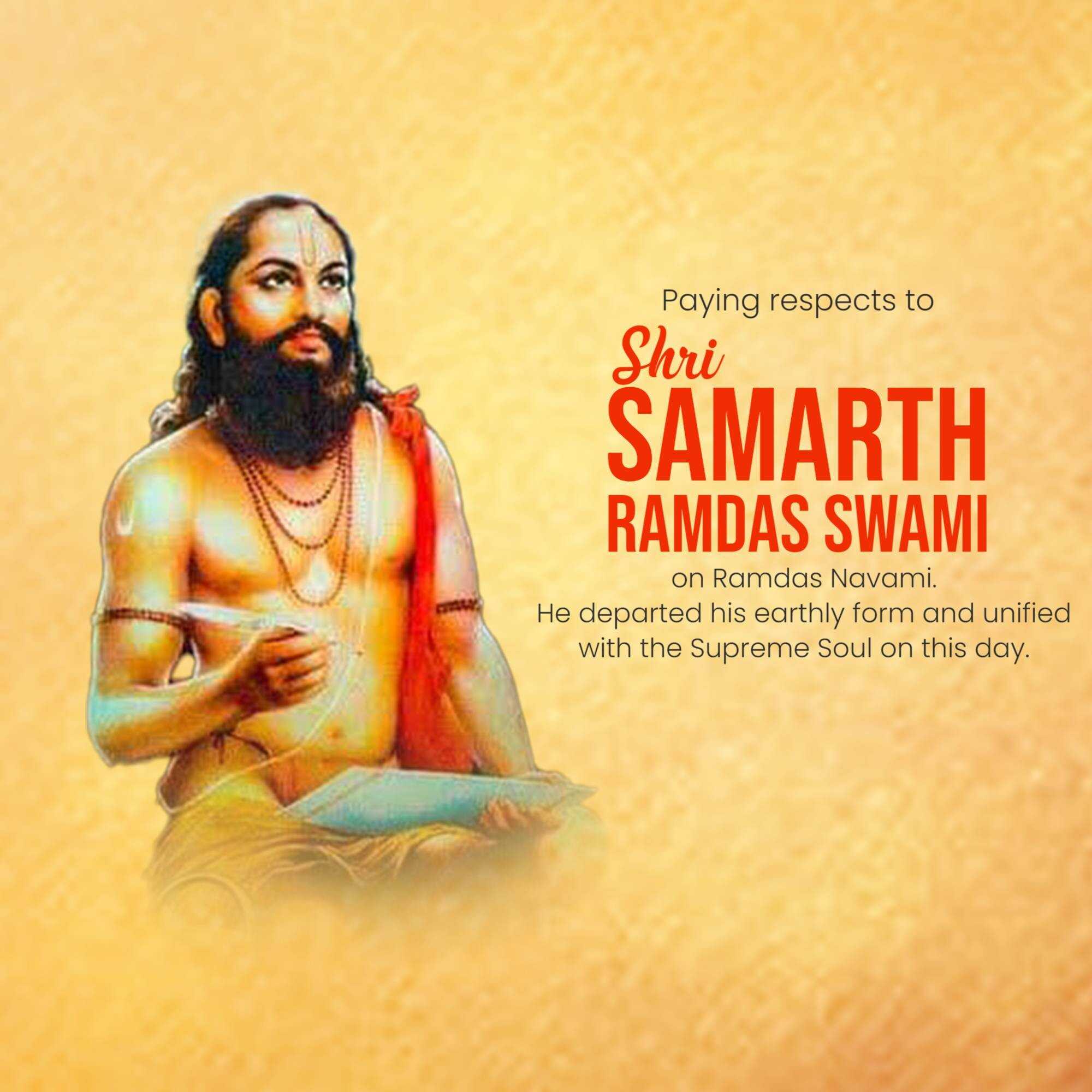 Paying respects to
Shri
SAMARTH
RAMDAS SWAMI
on Ramdas Navami.
He departed his earthly form and unified with the Supreme Soul on this day.